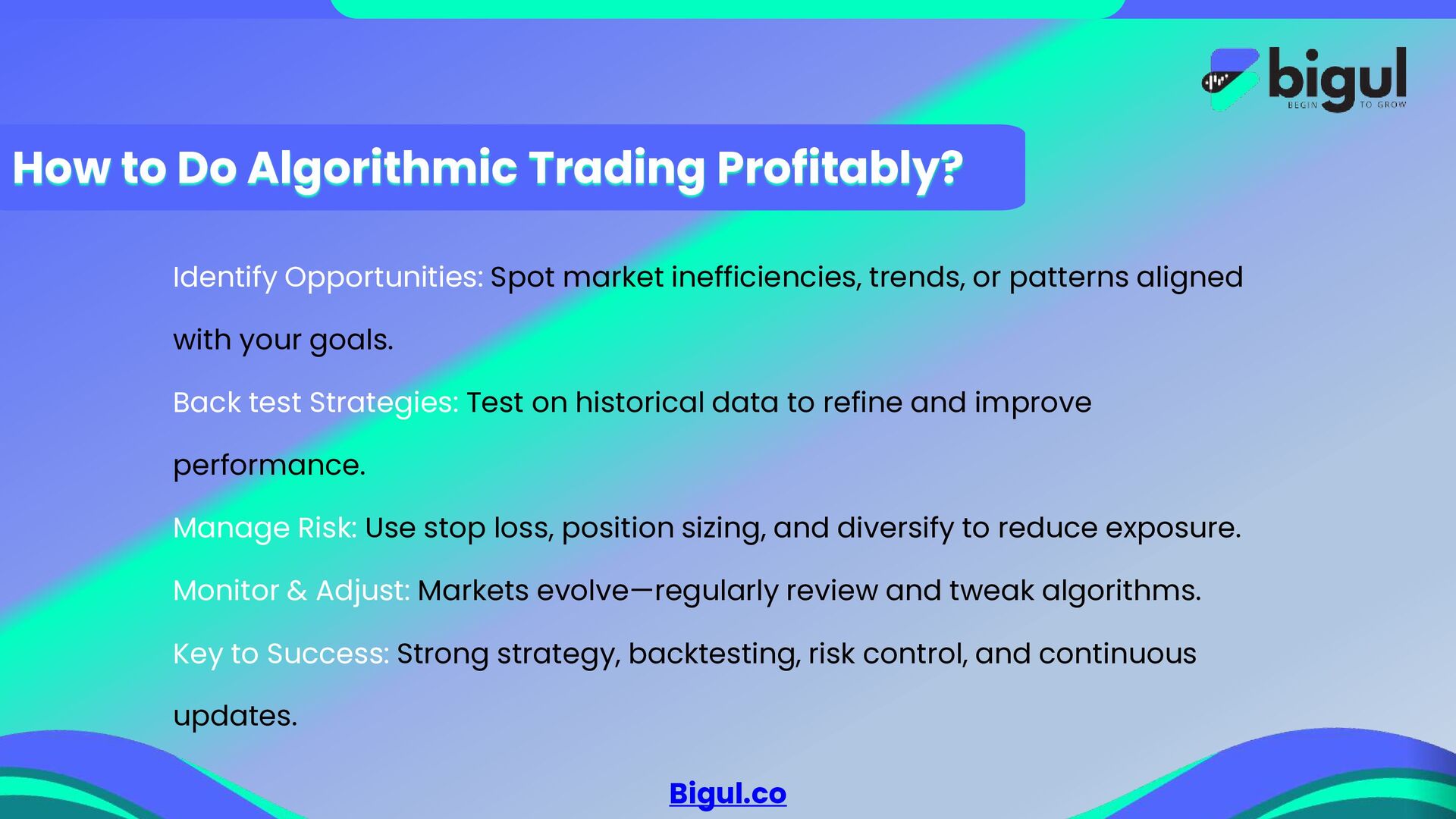 bigul
BEGIN TO GROW

How to Do Algorithmic Trading Profitably?

Identify Opportunities: Spot market inefficiencies, trends, or patterns aligned with your goals.

Back test Strategies: Test on historical data to refine and improve performance.

Manage Risk: Use stop loss, position sizing, and diversify to reduce exposure.

Monitor & Adjust: Markets evolve—regularly review and tweak algorithms.

Key to Success: Strong strategy, backtesting, risk control, and continuous updates.

Bigul.co